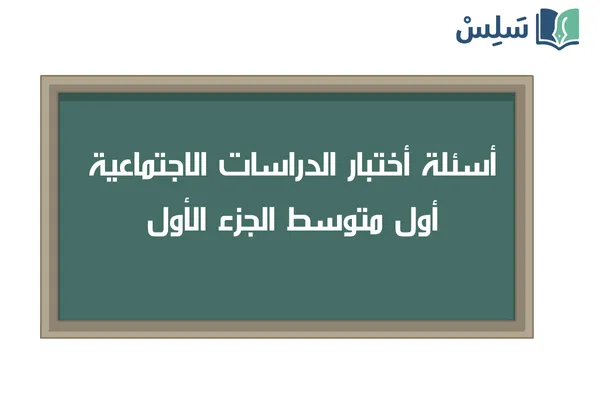 سَلِسْ

أسئلة أختبار الدراسات الاجتماعية أول متوسط الجزء الأول